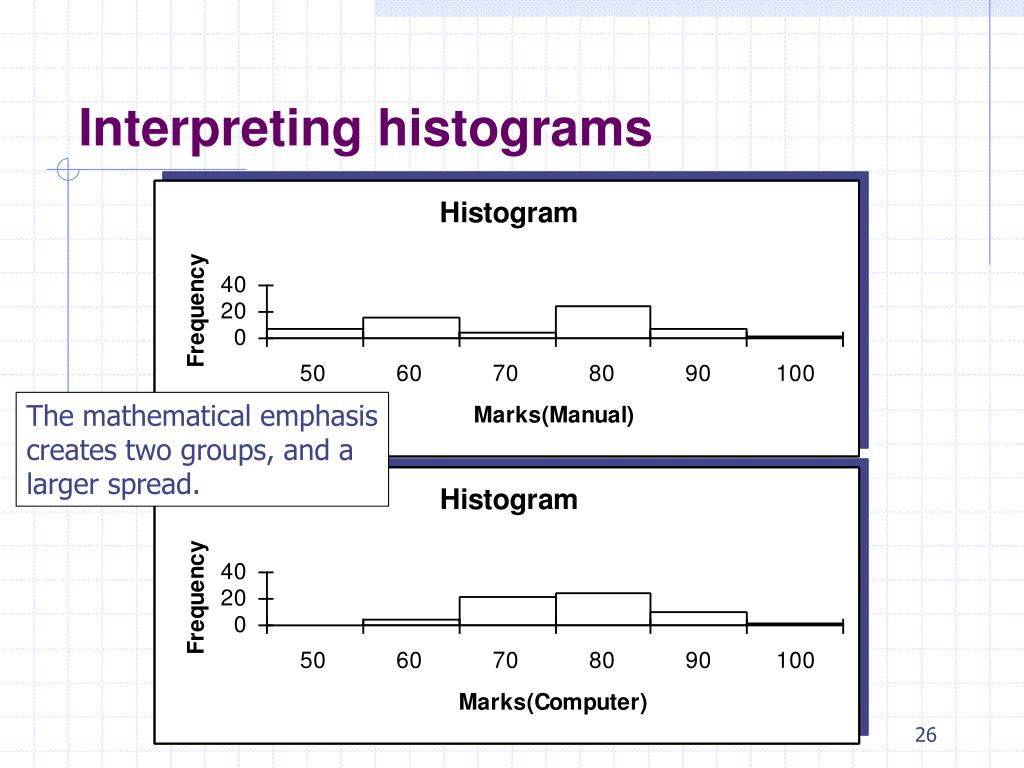 Interpreting histograms

Histogram

Frequency

40
20
0

50 60 70 80 90 100

Marks(Manual)

The mathematical emphasis creates two groups, and a larger spread.

Histogram

Frequency

40
20
0

50 60 70 80 90 100

Marks(Computer)

26